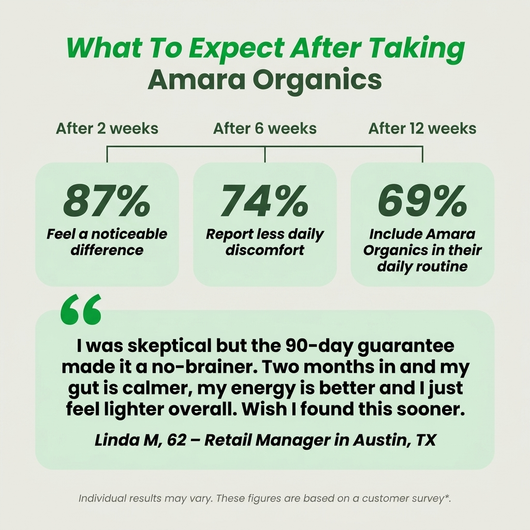 What To Expect After Taking
Amara Organics

After 2 weeks

87%
Feel a noticeable difference

After 6 weeks

74%
Report less daily discomfort

After 12 weeks

69%
Include Amara Organics in their daily routine

“

I was skeptical but the 90-day guarantee made it a no-brainer. Two months in and my gut is calmer, my energy is better and I just feel lighter overall. Wish I found this sooner.

Linda M, 62 – Retail Manager in Austin, TX

Individual results may vary. These figures are based on a customer survey*.